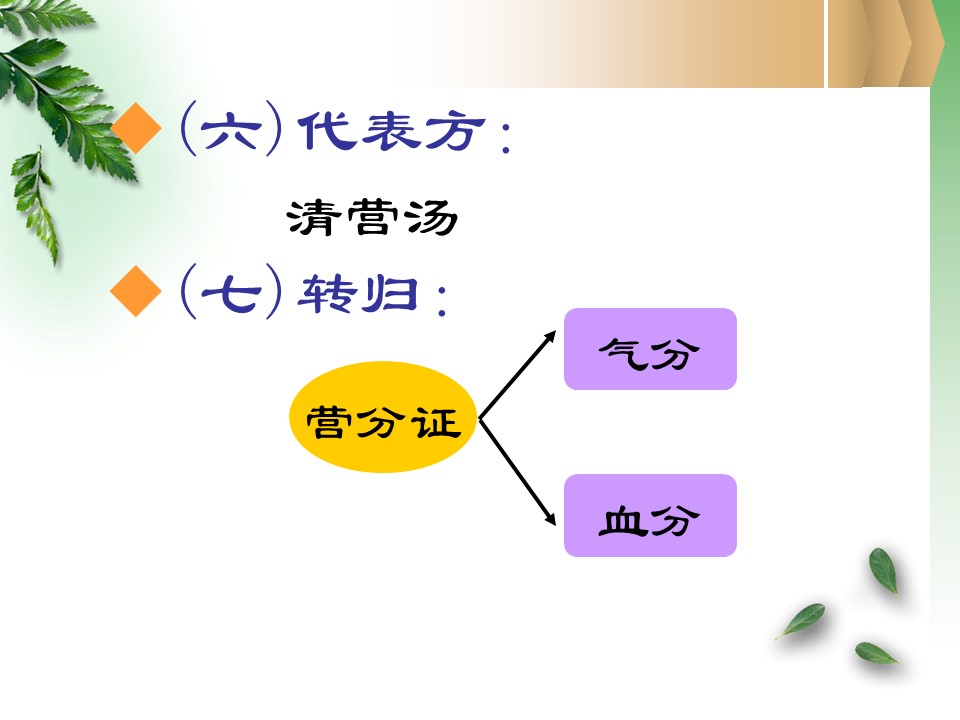 (六) 代表方：

清营汤

(七) 转归：

营分证

气分

血分